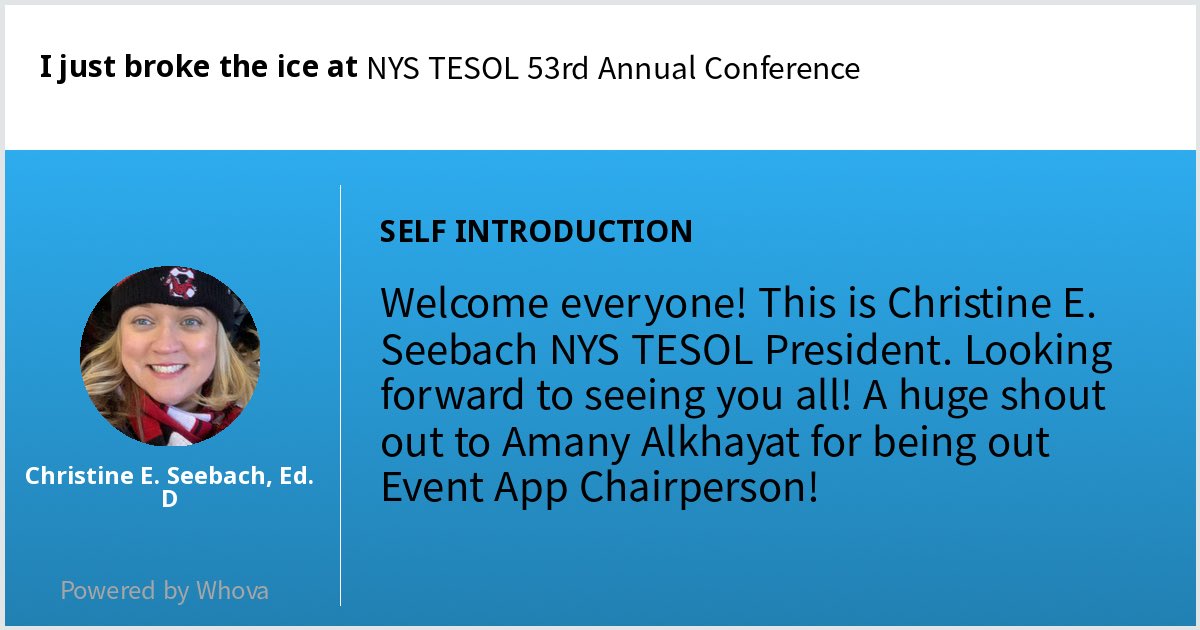 I just broke the ice at NYS TESOL 53rd Annual Conference

Christine E. Seebach, Ed. D

Powered by Whova

SELF INTRODUCTION

Welcome everyone! This is Christine E. Seebach NYS TESOL President. Looking forward to seeing you all! A huge shout out to Amany Alkhayat for being out Event App Chairperson!